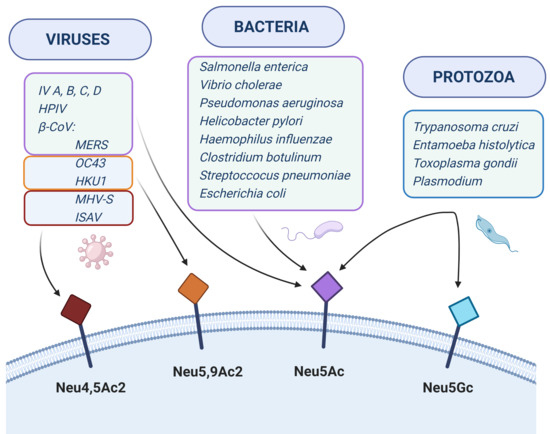 VIRUSES

IV A, B, C, D
HPIV
β-CoV:
MERS
OC43
HKU1
MHV-S
ISAV

BACTERIA

Salmonella enterica
Vibrio cholerae
Pseudomonas aeruginosa
Helicobacter pylori
Haemophilus influenzae
Clostridium botulinum
Streptoccocus pneumoniae
Escherichia coli

PROTOZOA

Trypanosoma cruzi
Entamoeba histolytica
Toxoplasma gondii
Plasmodium

Neu4,5Ac2
Neu5,9Ac2
Neu5Ac
Neu5Gc